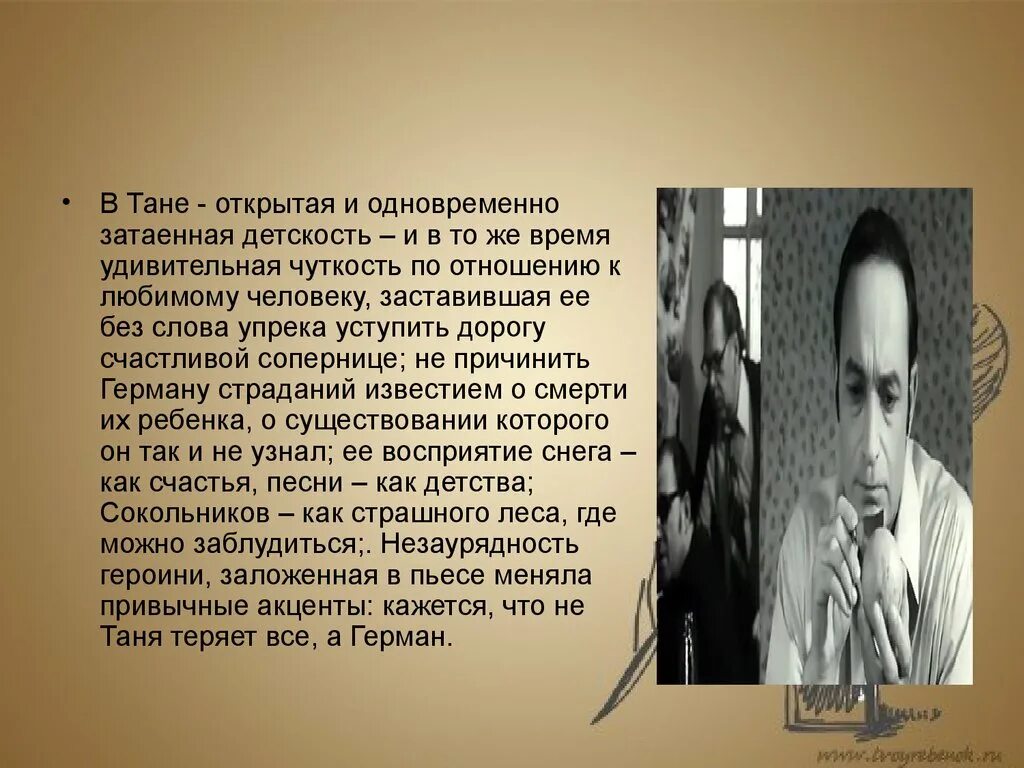 • В Тане - открытая и одновременно затаенная детскость – и в то же время удивительная чуткость по отношению к любимому человеку, заставившая ее без слова упрека уступить дорогу счастливой сопернице; не причинить Герману страданий известием о смерти их ребенка, о существовании которого он так и не узнал; ее восприятие снега – как счастья, песни – как детства; Сокольников – как страшного леса, где можно заблудиться;. Незаурядность героини, заложенная в пьесе меняла привычные акценты: кажется, что не Таня теряет все, а Герман.

www.tvoyrebenok.ru